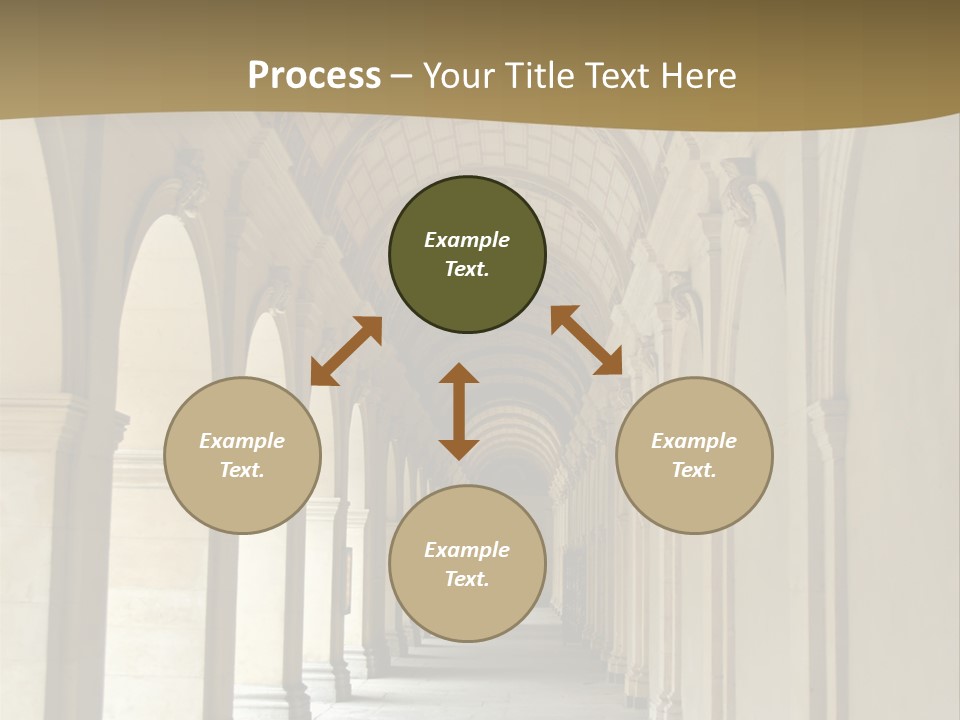 Process – Your Title Text Here

Example Text.

Example Text.

Example Text.

Example Text.